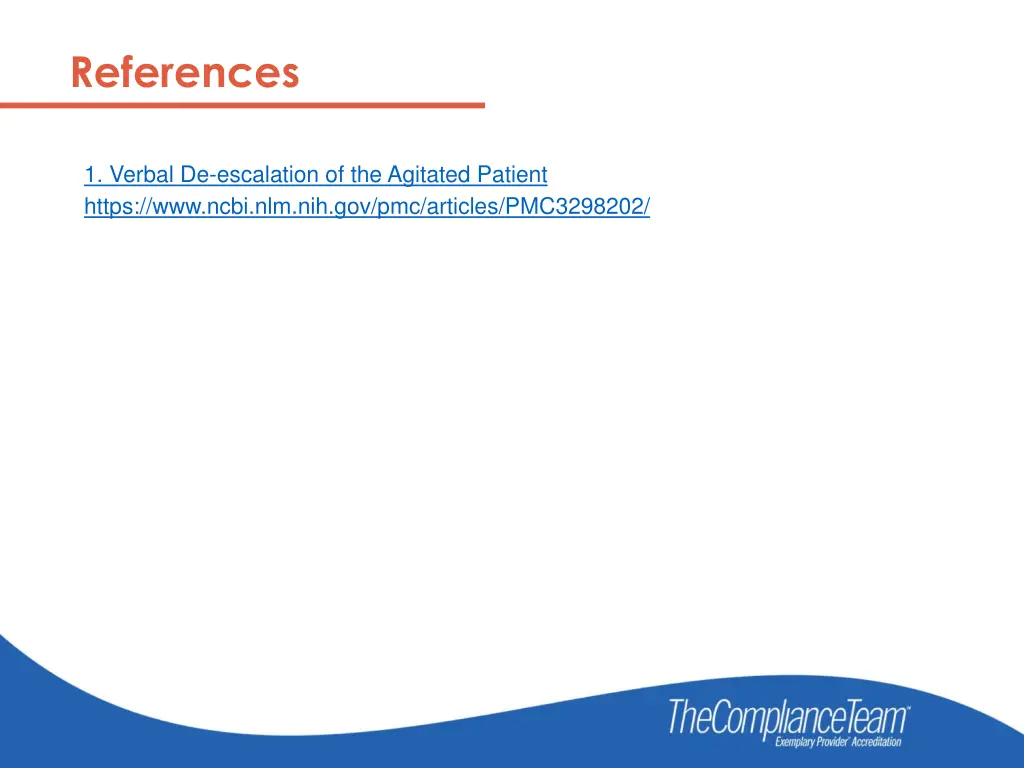 References

1. Verbal De-escalation of the Agitated Patient
https://www.ncbi.nlm.nih.gov/pmc/articles/PMC3298202/

TheComplianceTeam™
Exemplary Provider® Accreditation